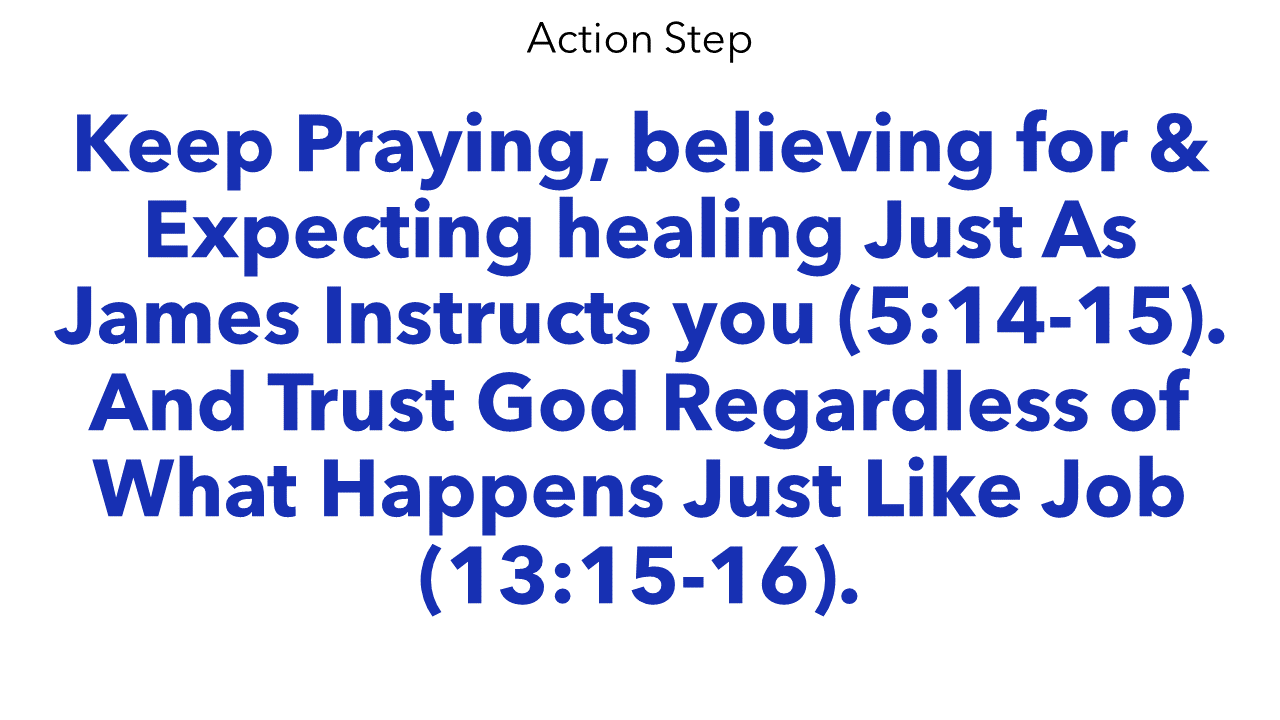 Action Step

Keep Praying, believing for & Expecting healing Just As James Instructs you (5:14-15). And Trust God Regardless of What Happens Just Like Job (13:15-16).